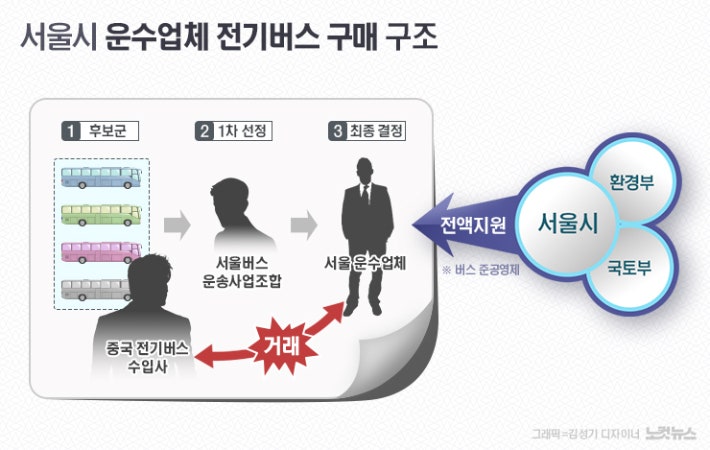 서울시 운수업체 전기버스 구매 구조

1 후보군

2 1차 선정

3 최종 결정

서울버스 운송사업조합

서울 운수업체

중국 전기버스 수입사

거래

전액지원

※ 버스 준공영제

서울시

환경부

국토부

그래픽=김성기 디자이너 노컷뉴스